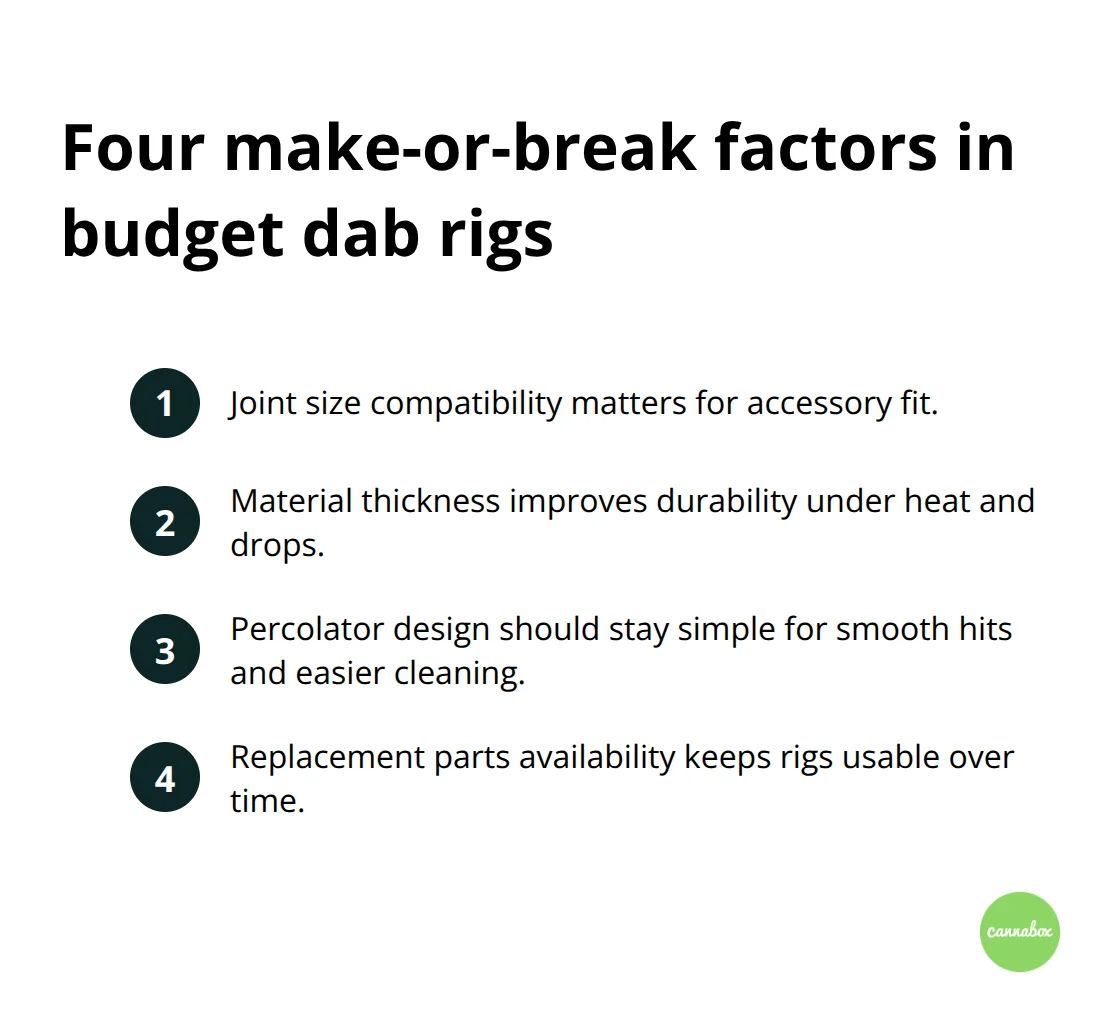 Four make-or-break factors in budget dab rigs

1 Joint size compatibility matters for accessory fit.

2 Material thickness improves durability under heat and drops.

3 Percolator design should stay simple for smooth hits and easier cleaning.

4 Replacement parts availability keeps rigs usable over time.

cannabox